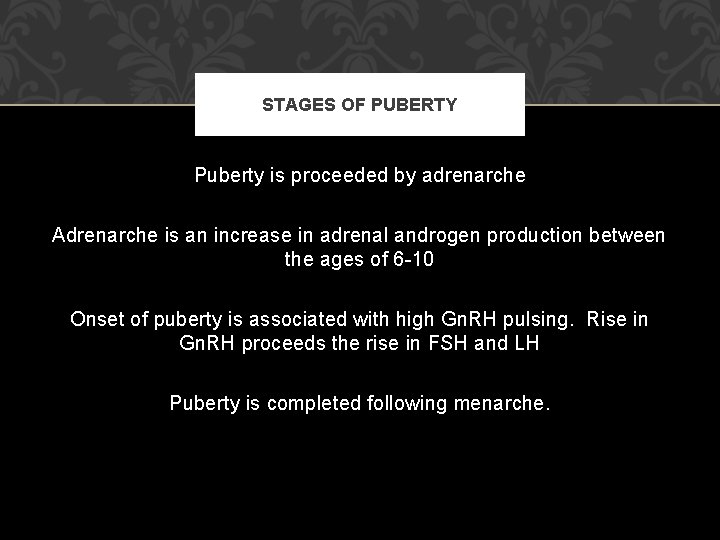 STAGES OF PUBERTY

Puberty is proceeded by adrenarche

Adrenarche is an increase in adrenal androgen production between the ages of 6-10

Onset of puberty is associated with high GnRH pulsing. Rise in GnRH proceeds the rise in FSH and LH

Puberty is completed following menarche.